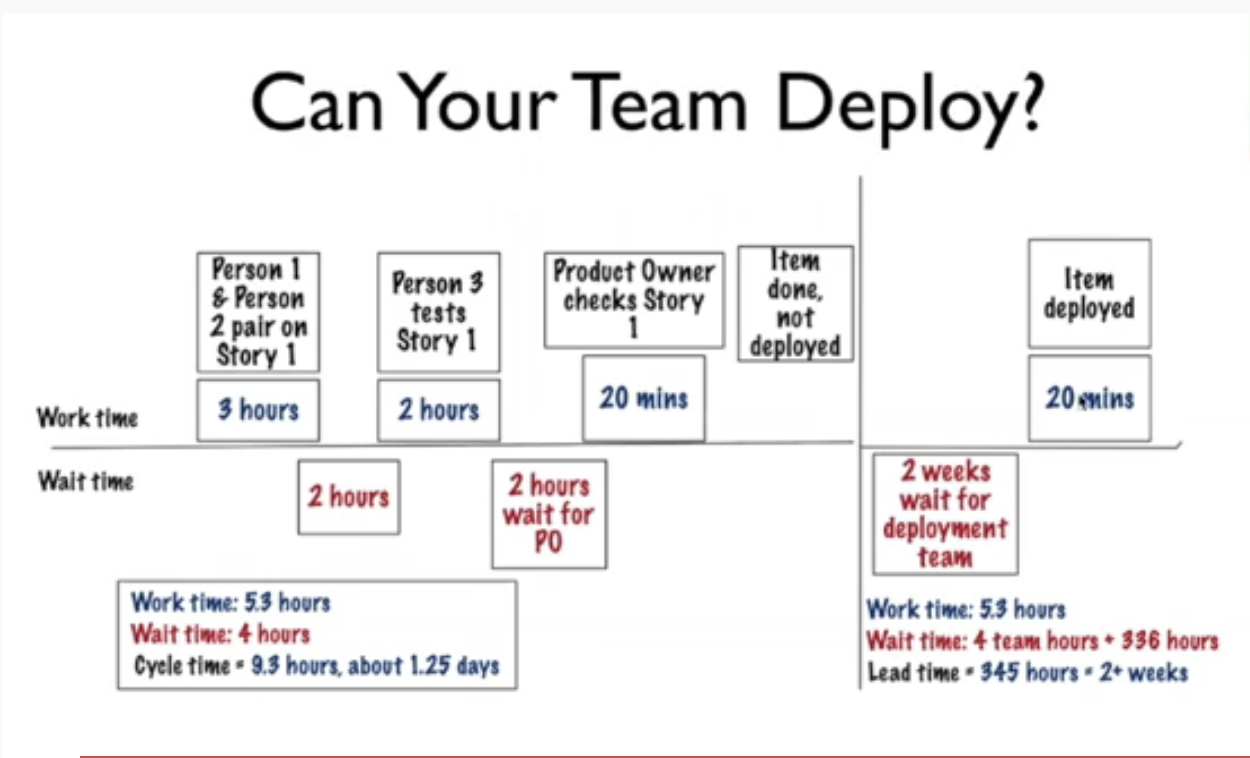 Can Your Team Deploy?

Person 1 & Person 2 pair on Story 1

Person 3 tests Story 1

Product Owner checks Story 1

Item done, not deployed

Item deployed

Work time

3 hours

2 hours

20 mins

20 mins

Wait time

2 hours

2 hours wait for PO

2 weeks wait for deployment team

Work time: 5.3 hours
Wait time: 4 hours
Cycle time = 9.3 hours, about 1.25 days

Work time: 5.3 hours
Wait time: 4 team hours + 336 hours
Lead time = 345 hours = 2+ weeks